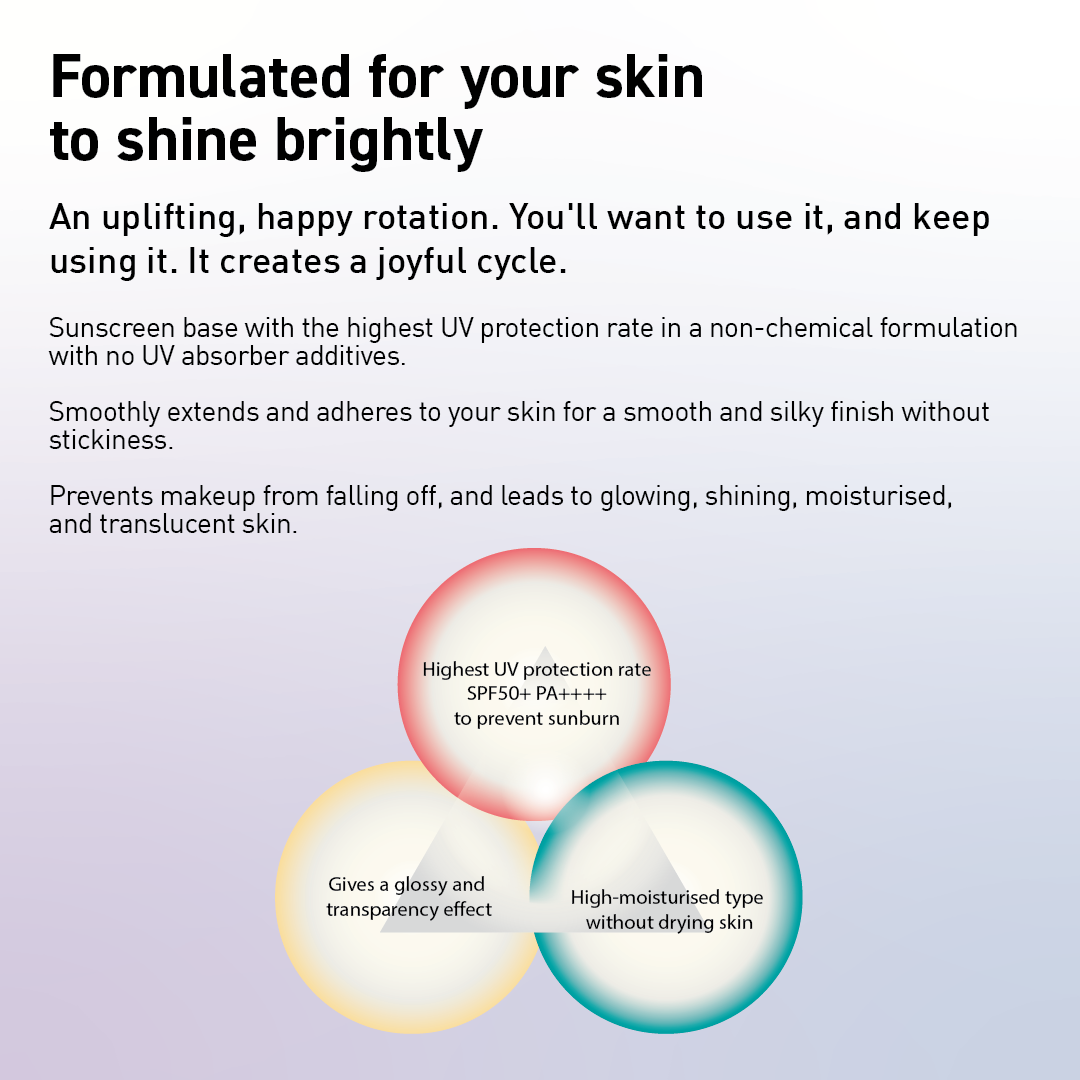 Formulated for your skin to shine brightly

An uplifting, happy rotation. You'll want to use it, and keep using it. It creates a joyful cycle.

Sunscreen base with the highest UV protection rate in a non-chemical formulation with no UV absorber additives.

Smoothly extends and adheres to your skin for a smooth and silky finish without stickiness.

Prevents makeup from falling off, and leads to glowing, shining, moisturised, and translucent skin.

Highest UV protection rate SPF50+ PA++++ to prevent sunburn

Gives a glossy and transparency effect

High-moisturised type without drying skin